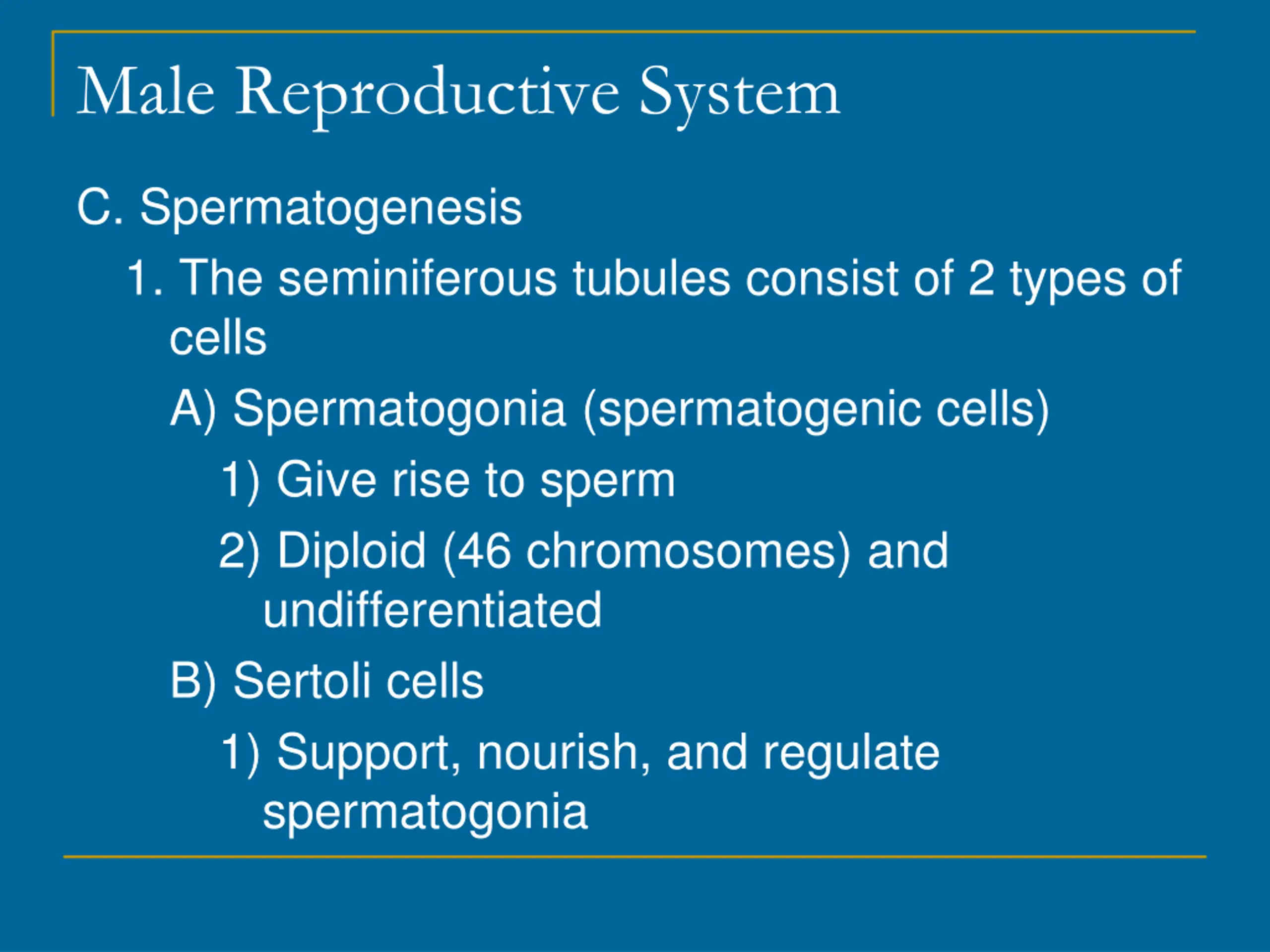 Male Reproductive System

C. Spermatogenesis

1. The seminiferous tubules consist of 2 types of cells

A) Spermatogonia (spermatogenic cells)

1) Give rise to sperm

2) Diploid (46 chromosomes) and undifferentiated

B) Sertoli cells

1) Support, nourish, and regulate spermatogonia